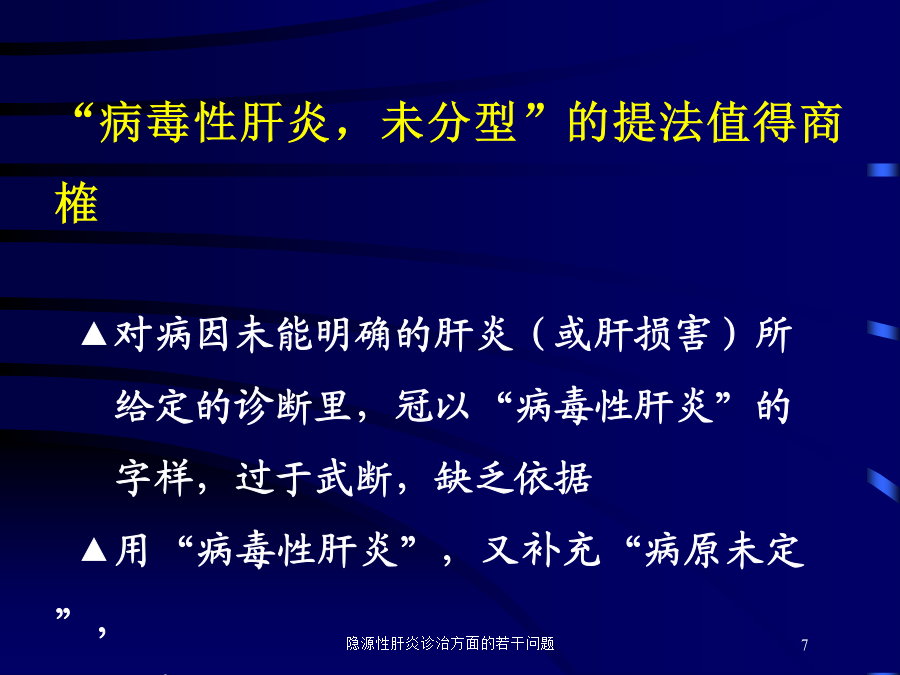 “病毒性肝炎，未分型”的提法值得商榷

▲对病因未能明确的肝炎（或肝损害）所给定的诊断里，冠以“病毒性肝炎”的字样，过于武断，缺乏依据

▲用“病毒性肝炎”，又补充“病原未定”，

隐源性肝炎诊治方面的若干问题

7